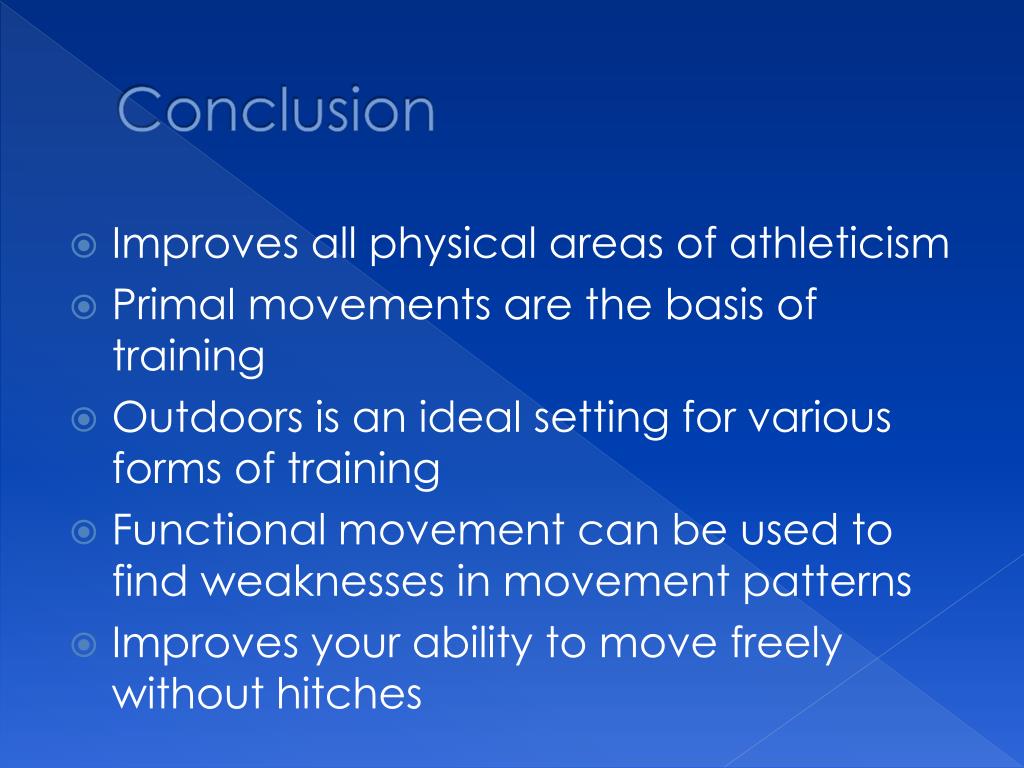 Conclusion

Improves all physical areas of athleticism
Primal movements are the basis of training
Outdoors is an ideal setting for various forms of training
Functional movement can be used to find weaknesses in movement patterns
Improves your ability to move freely without hitches